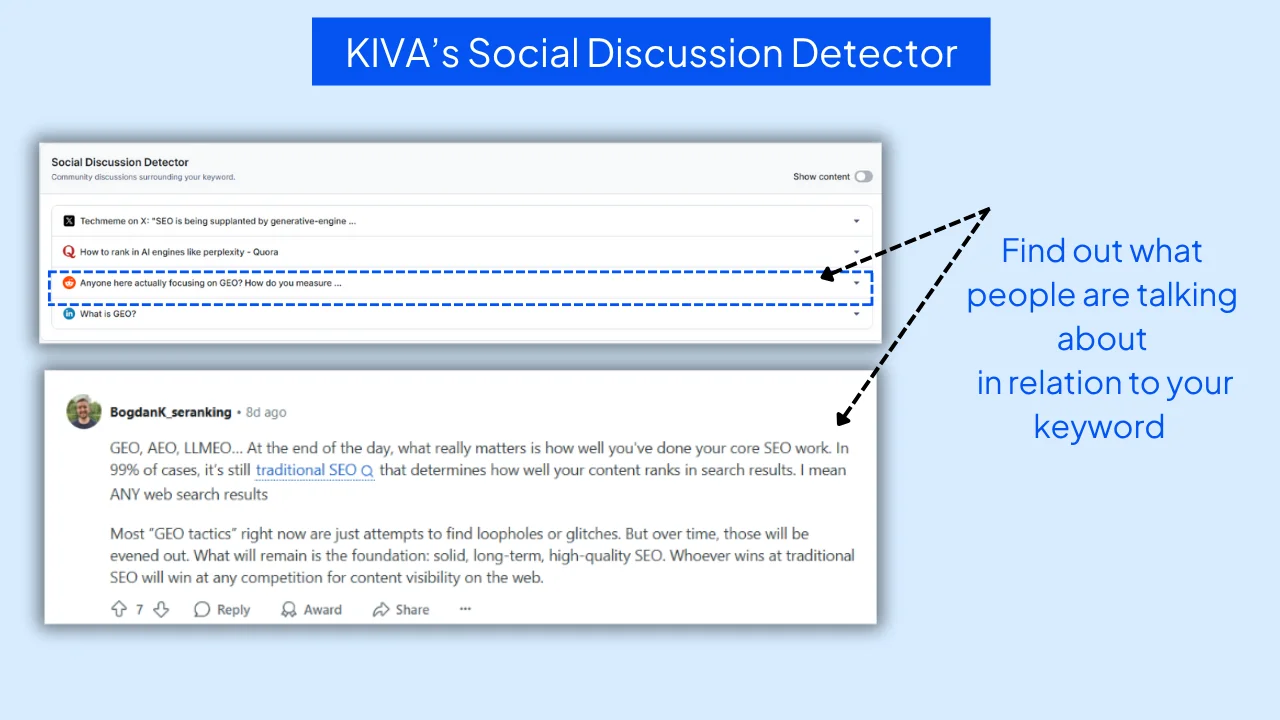 KIVA's Social Discussion Detector

Social Discussion Detector
Community discussions surrounding your keyword.
Show content

Techmeme on X: "SEO is being supplanted by generative-engine ...
How to rank in AI engines like perplexity - Quora
Anyone here actually focusing on GEO? How do you measure ...
What is GEO?

Find out what people are talking about in relation to your keyword

BogdanK_seranking • 8d ago

GEO, AEO, LLMEO... At the end of the day, what really matters is how well you've done your core SEO work. In 99% of cases, it's still traditional SEO that determines how well your content ranks in search results. I mean ANY web search results

Most "GEO tactics" right now are just attempts to find loopholes or glitches. But over time, those will be evened out. What will remain is the foundation: solid, long-term, high-quality SEO. Whoever wins at traditional SEO will win at any competition for content visibility on the web.

7 Reply Award Share ...